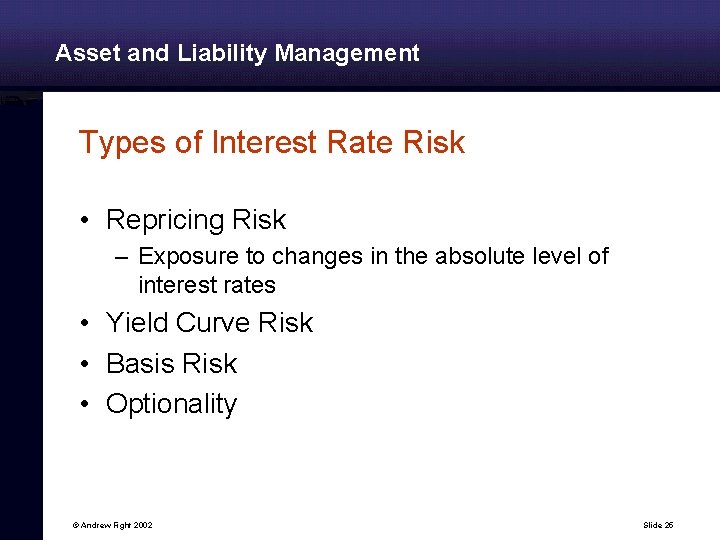 Asset and Liability Management

Types of Interest Rate Risk

• Repricing Risk
– Exposure to changes in the absolute level of interest rates
• Yield Curve Risk
• Basis Risk
• Optionality

© Andrew Fight 2002

Slide 25